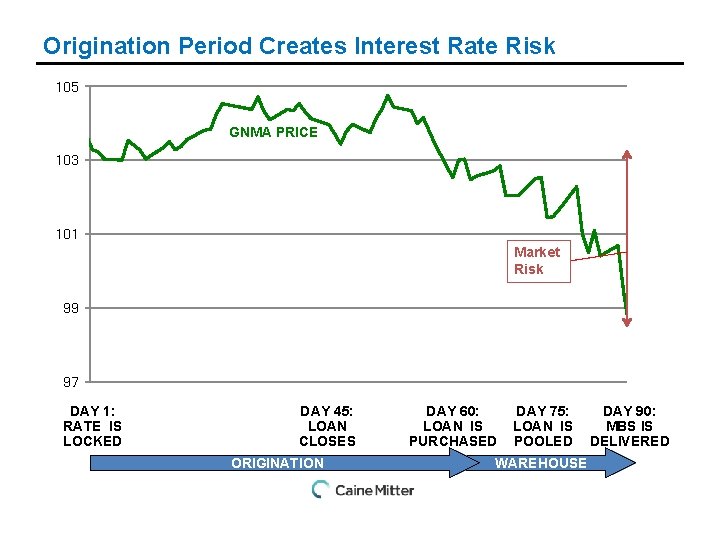 Origination Period Creates Interest Rate Risk

105
103
101
99
97

GNMA PRICE

Market Risk

DAY 1: RATE IS LOCKED

DAY 45: LOAN CLOSES

DAY 60: LOAN IS PURCHASED

DAY 75: LOAN IS POOLED

DAY 90: MBS IS DELIVERED

ORIGINATION

WAREHOUSE

Caine Mitter